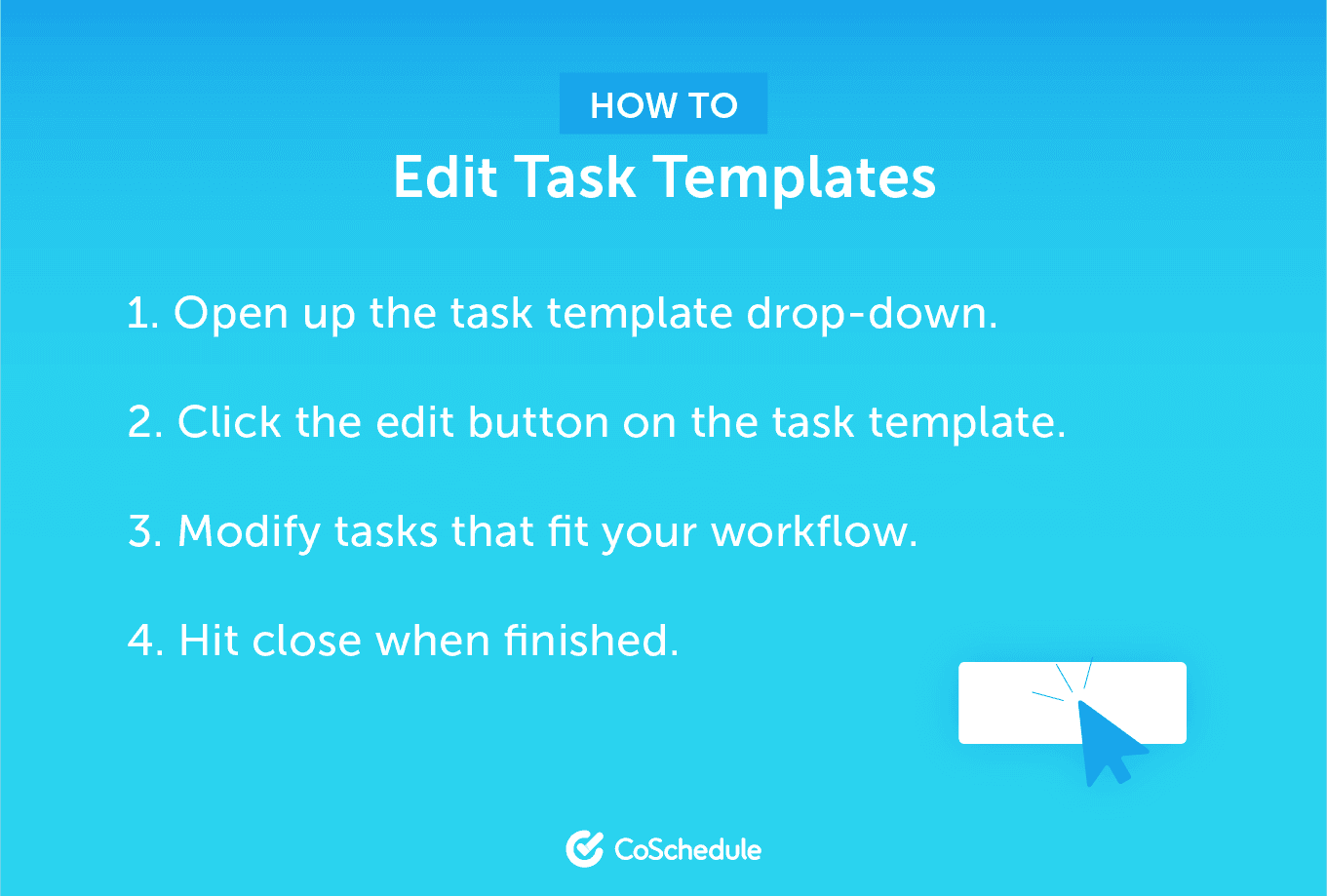 HOW TO

Edit Task Templates

1. Open up the task template drop-down.

2. Click the edit button on the task template.

3. Modify tasks that fit your workflow.

4. Hit close when finished.

CoSchedule